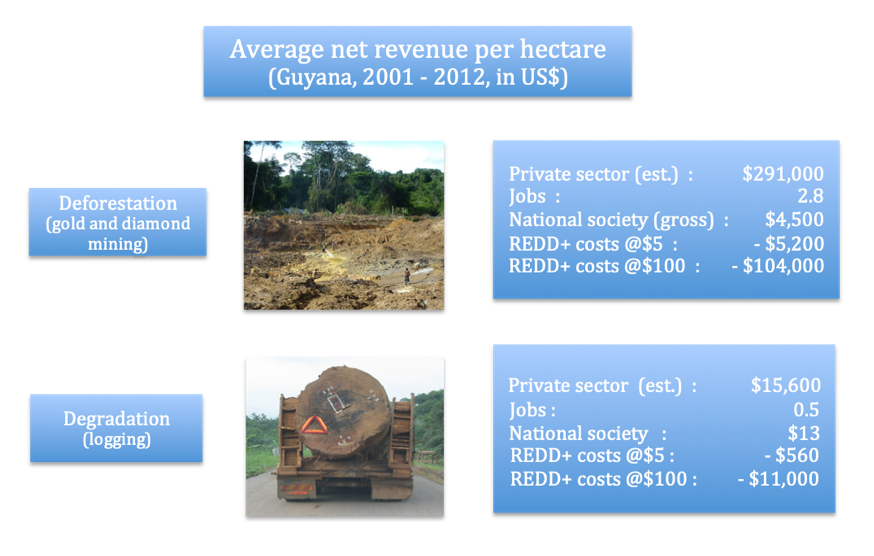 Average net revenue per hectare
(Guyana, 2001 - 2012, in US$)

Deforestation
(gold and diamond mining)

Private sector (est.) : $291,000
Jobs : 2.8
National society (gross) : $4,500
REDD+ costs @$5 : - $5,200
REDD+ costs @$100 : - $104,000

Degradation
(logging)

Private sector (est.) : $15,600
Jobs : 0.5
National society : $13
REDD+ costs @$5 : - $560
REDD+ costs @$100 : - $11,000